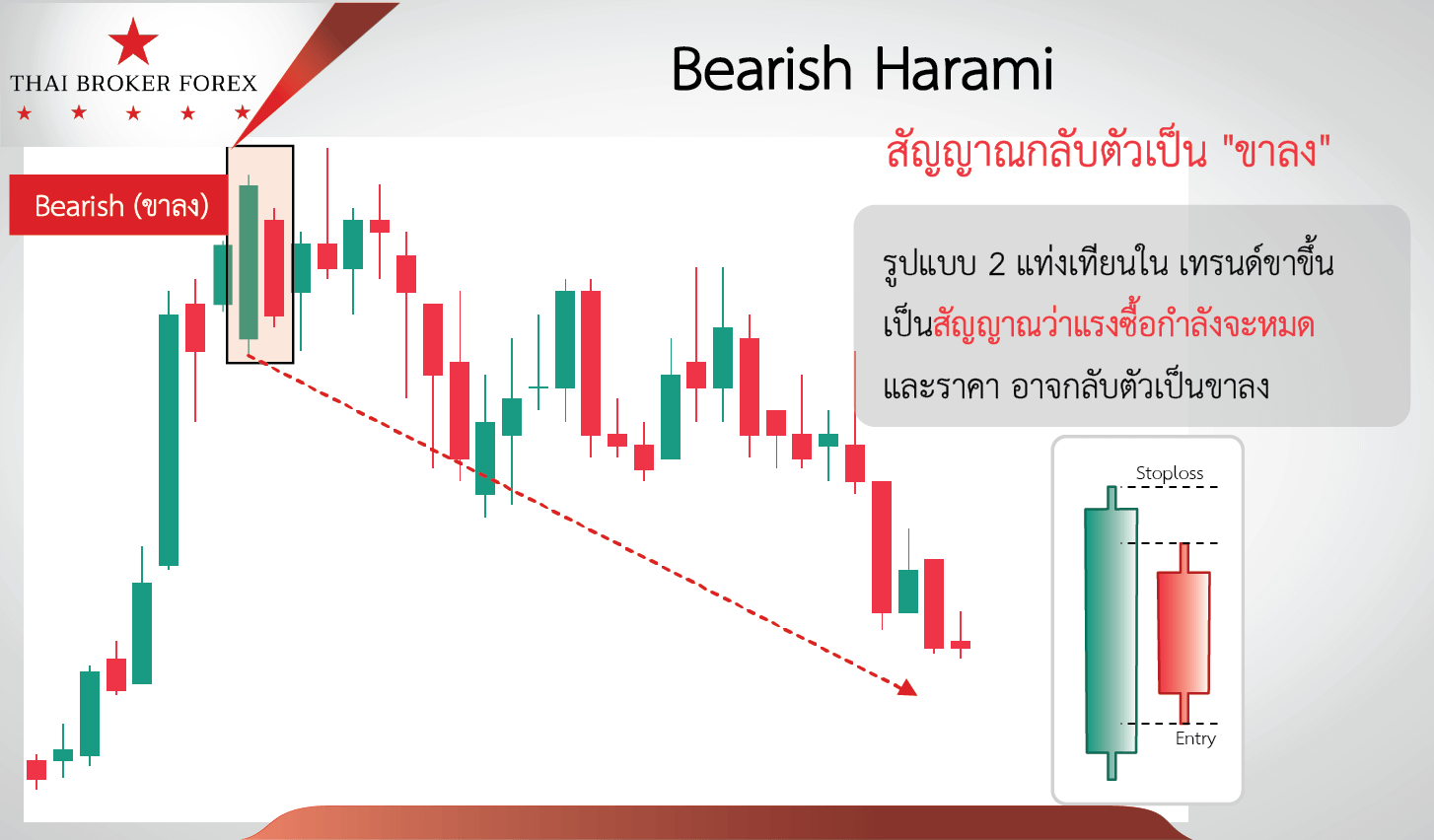 THAI BROKER FOREX

Bearish Harami

สัญญาณกลับตัวเป็น "ขาลง"

Bearish (ขาลง)

รูปแบบ 2 แท่งเทียนใน เทรนด์ขาขึ้น เป็นสัญญาณว่าแรงซื้อกำลังจะหมด และราคา อาจกลับตัวเป็นขาลง

Stoploss

Entry